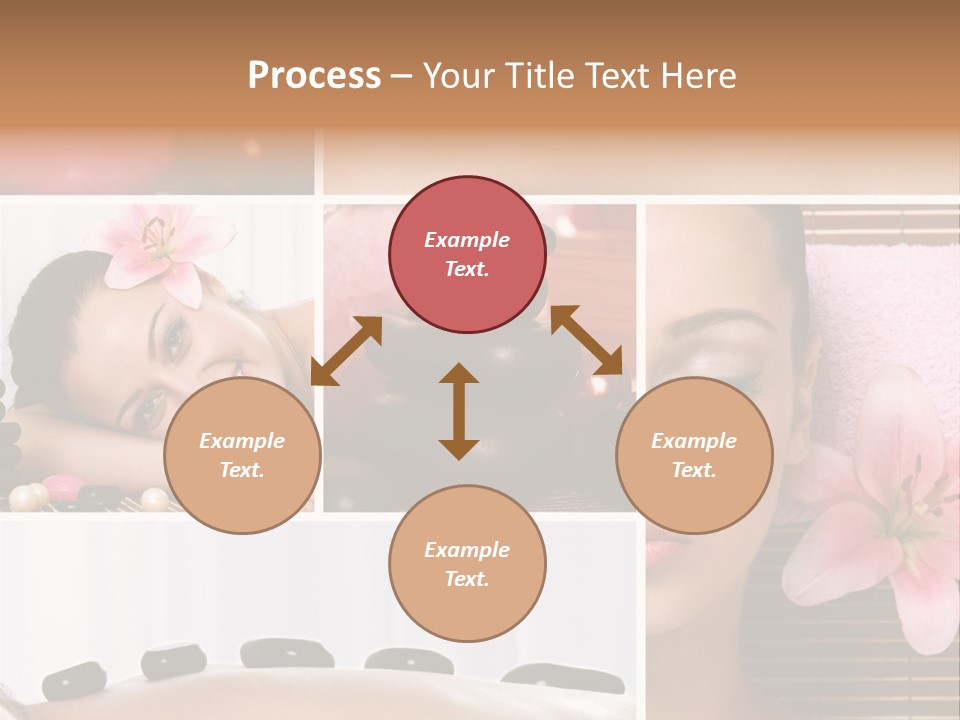 Process – Your Title Text Here

Example Text.

Example Text.

Example Text.

Example Text.